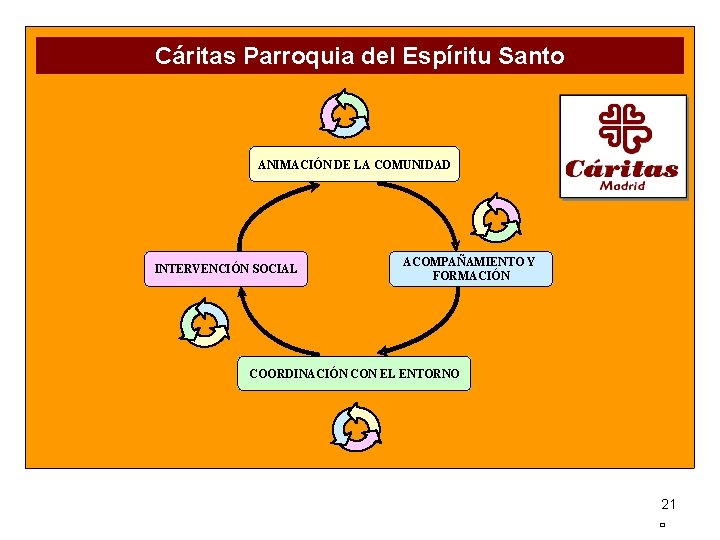 Cáritas Parroquia del Espíritu Santo

Cáritas
Madrid

ANIMACIÓN DE LA COMUNIDAD

ACOMPAÑAMIENTO Y FORMACIÓN

COORDINACIÓN CON EL ENTORNO

INTERVENCIÓN SOCIAL

21